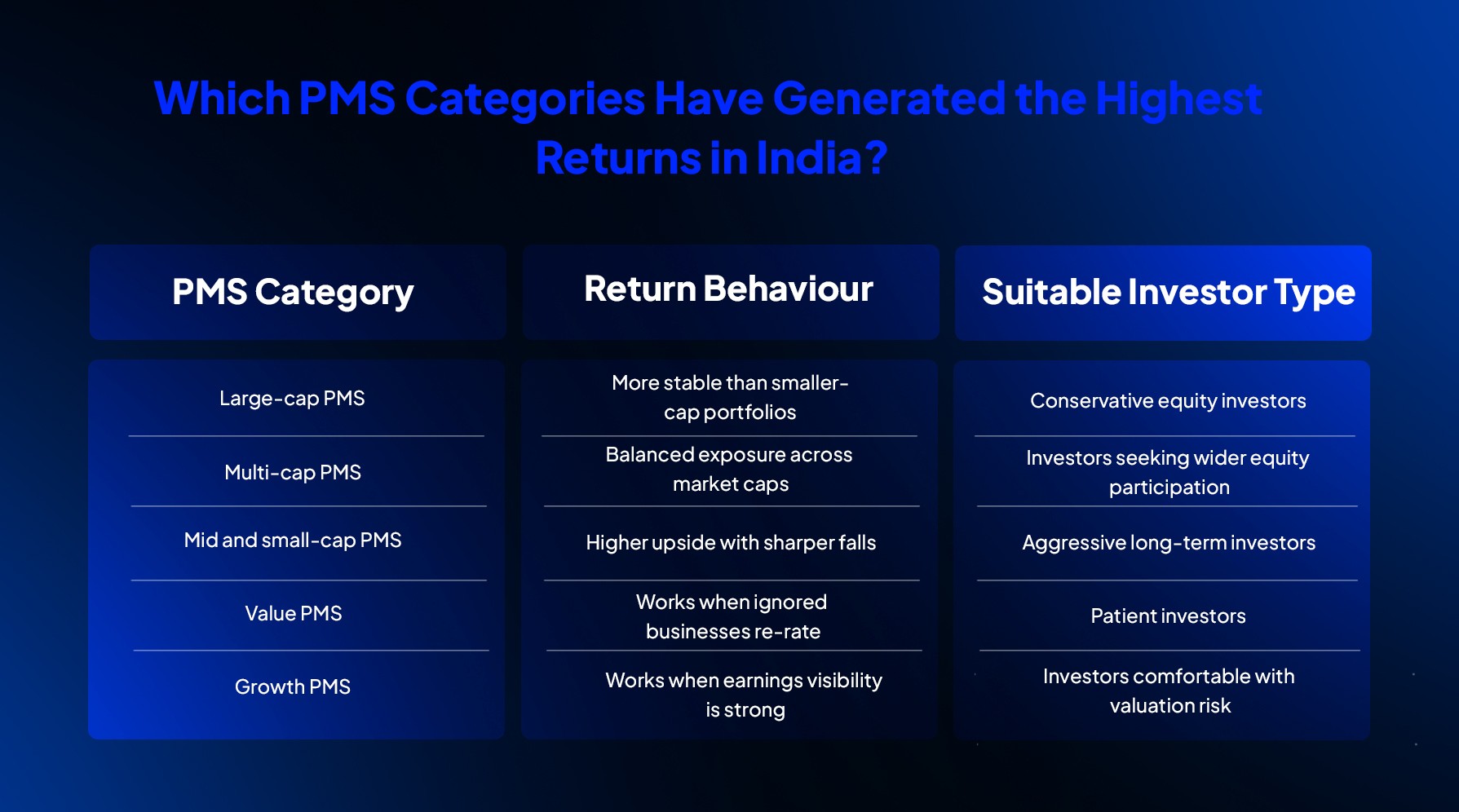 Which PMS Categories Have Generated the Highest Returns in India?

| PMS Category | Return Behaviour | Suitable Investor Type |
|---|---|---|
| Large-cap PMS | More stable than smaller-cap portfolios | Conservative equity investors |
| Multi-cap PMS | Balanced exposure across market caps | Investors seeking wider equity participation |
| Mid and small-cap PMS | Higher upside with sharper falls | Aggressive long-term investors |
| Value PMS | Works when ignored businesses re-rate | Patient investors |
| Growth PMS | Works when earnings visibility is strong | Investors comfortable with valuation risk |